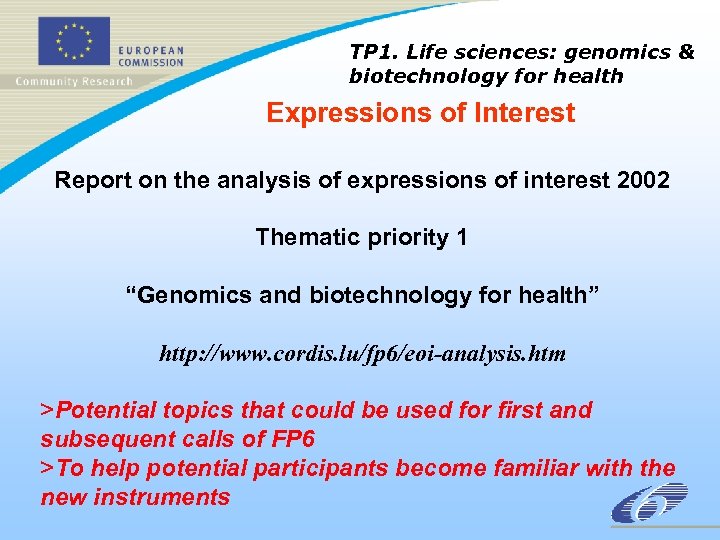 EUROPEAN COMMISSION
Community Research

TP1. Life sciences: genomics & biotechnology for health

Expressions of Interest

Report on the analysis of expressions of interest 2002

Thematic priority 1

“Genomics and biotechnology for health”

http://www.cordis.lu/fp6/eoi-analysis.htm

>Potential topics that could be used for first and subsequent calls of FP6
>To help potential participants become familiar with the new instruments